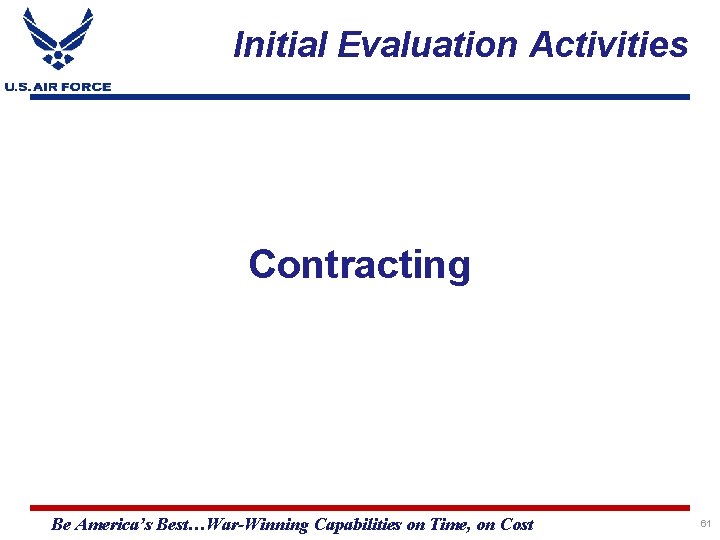 U.S. AIR FORCE

Initial Evaluation Activities

Contracting

Be America's Best…War-Winning Capabilities on Time, on Cost

61